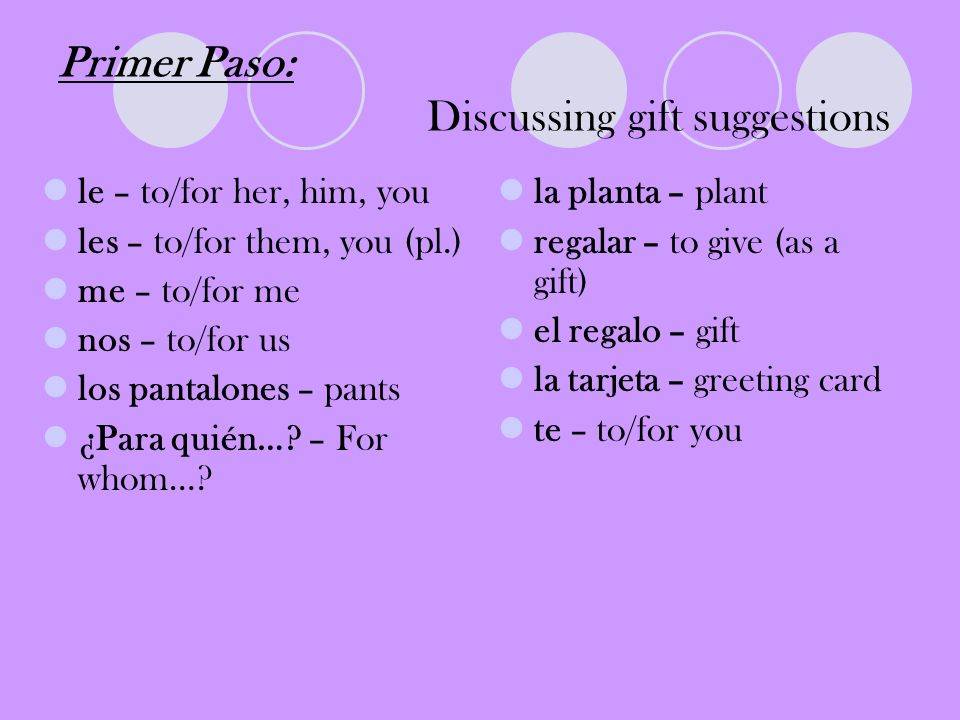 Primer Paso:

Discussing gift suggestions

le – to/for her, him, you
les – to/for them, you (pl.)
me – to/for me
nos – to/for us
los pantalones – pants
¿Para quién…? – For whom…?

la planta – plant
regalar – to give (as a gift)
el regalo – gift
la tarjeta – greeting card
te – to/for you